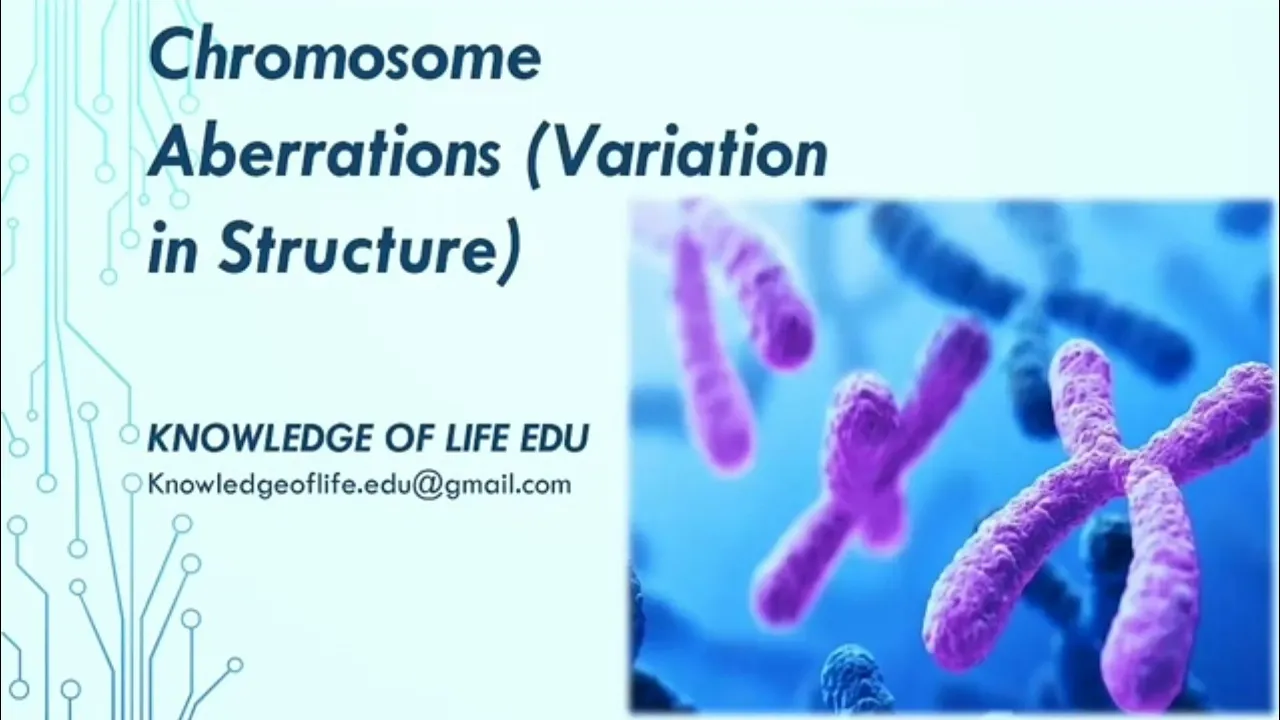 Chromosome Aberrations (Variation in Structure)

KNOWLEDGE OF LIFE EDU
Knowledgeoflife.edu@gmail.com